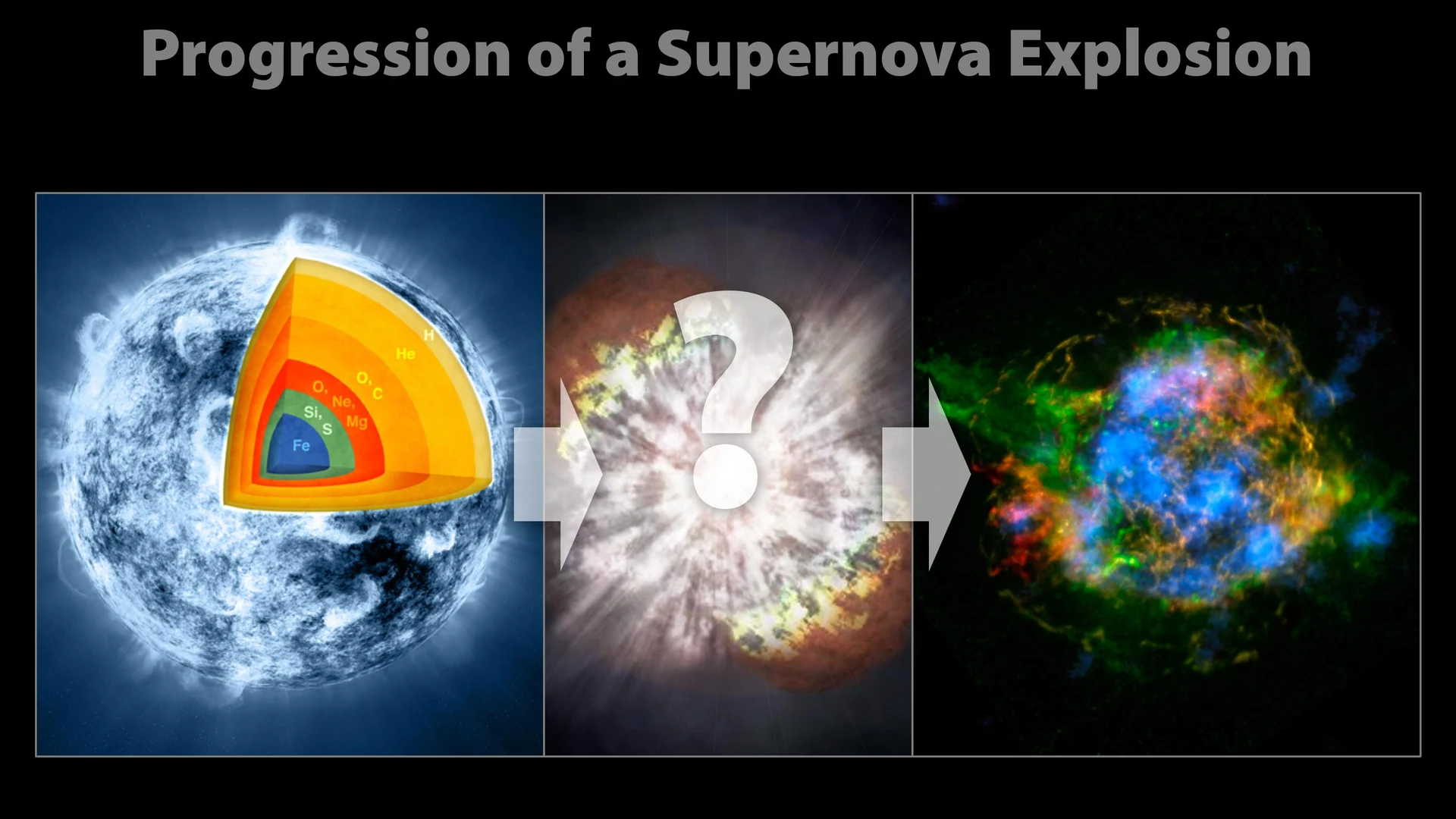 Progression of a Supernova Explosion

H

He

O, C

O, Ne, Mg

Si, S

Fe

?